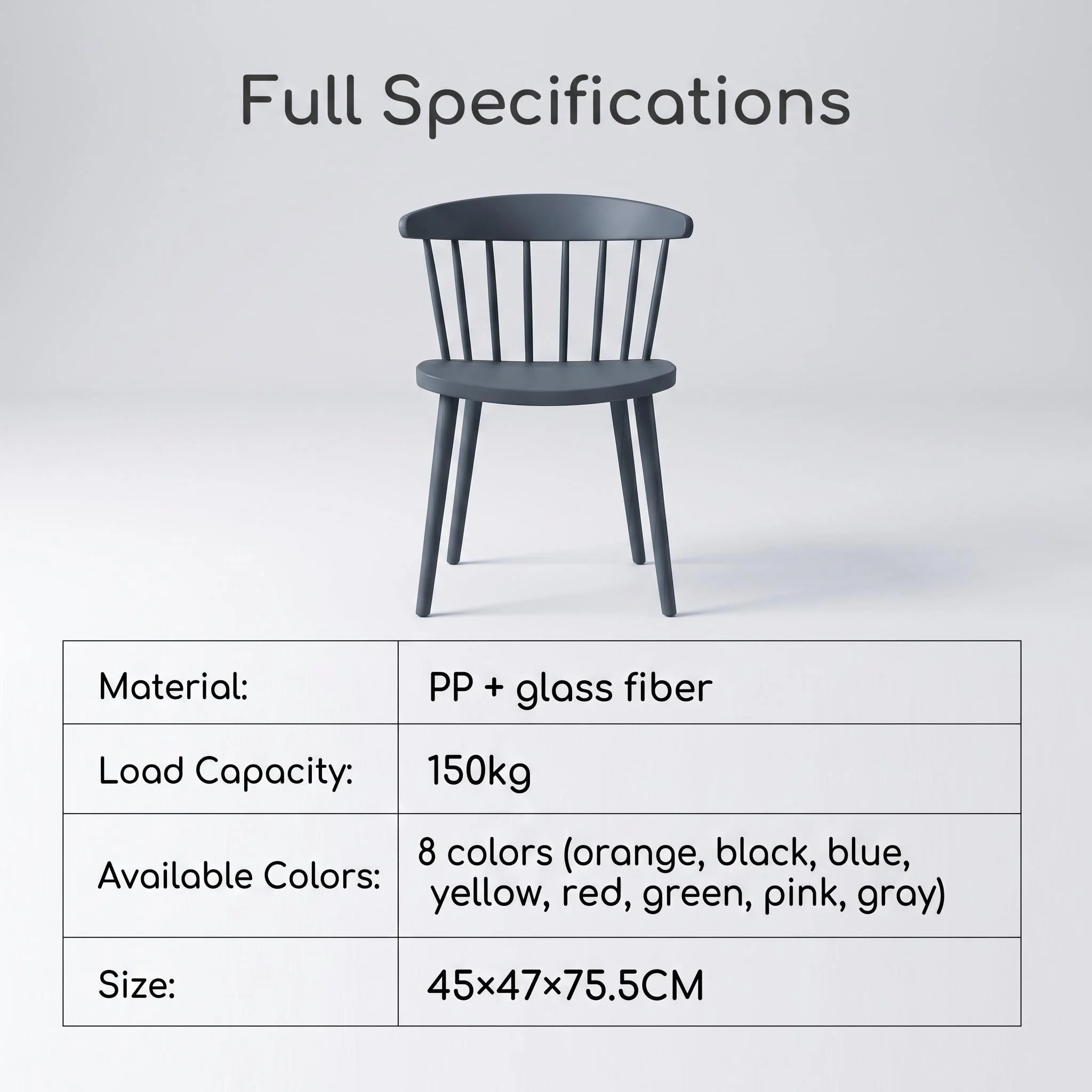 Full Specifications

| Material: | PP + glass fiber |
|---|---|
| Load Capacity: | 150kg |
| Available Colors: | 8 colors (orange, black, blue, yellow, red, green, pink, gray) |
| Size: | 45×47×75.5CM |